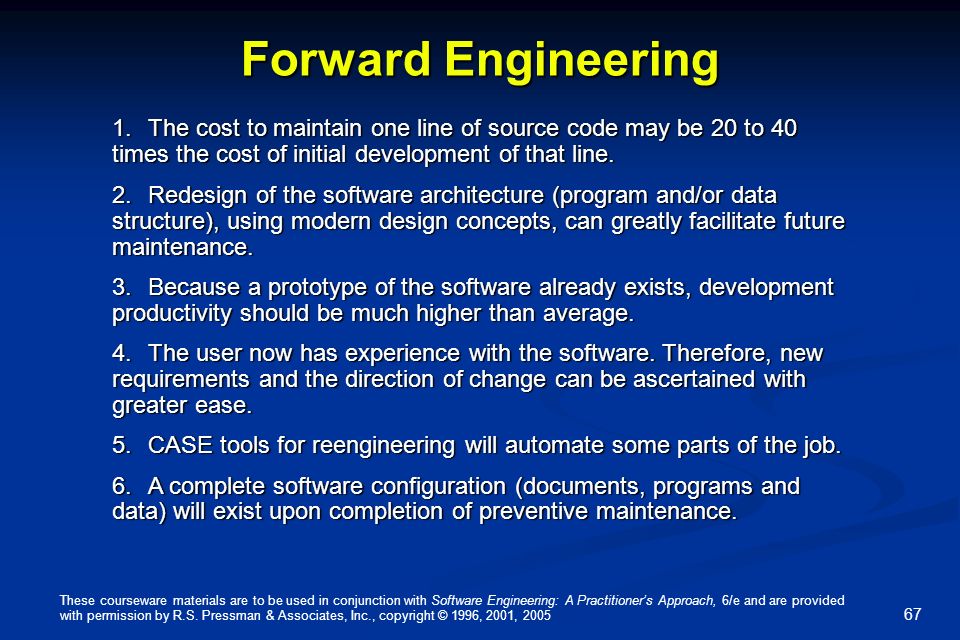 Forward Engineering

1. The cost to maintain one line of source code may be 20 to 40 times the cost of initial development of that line.

2. Redesign of the software architecture (program and/or data structure), using modern design concepts, can greatly facilitate future maintenance.

3. Because a prototype of the software already exists, development productivity should be much higher than average.

4. The user now has experience with the software. Therefore, new requirements and the direction of change can be ascertained with greater ease.

5. CASE tools for reengineering will automate some parts of the job.

6. A complete software configuration (documents, programs and data) will exist upon completion of preventive maintenance.

These courseware materials are to be used in conjunction with Software Engineering: A Practitioner's Approach, 6/e and are provided with permission by R.S. Pressman & Associates, Inc., copyright © 1996, 2001, 2005

67